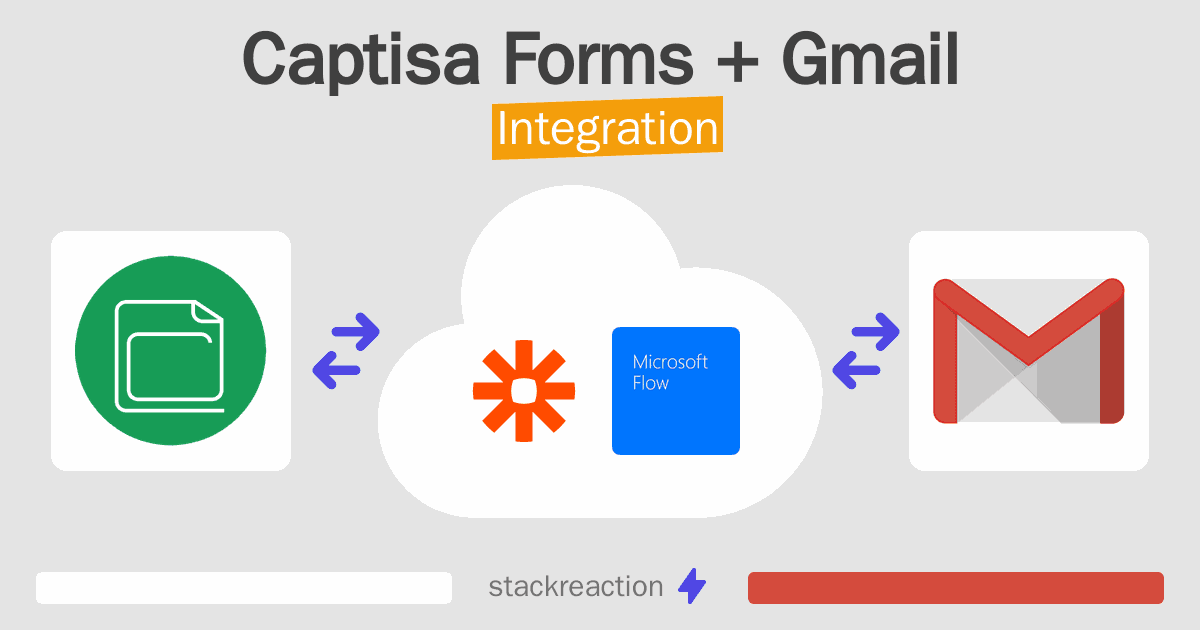 Captisa Forms + Gmail
Integration

Microsoft Flow

stackreaction